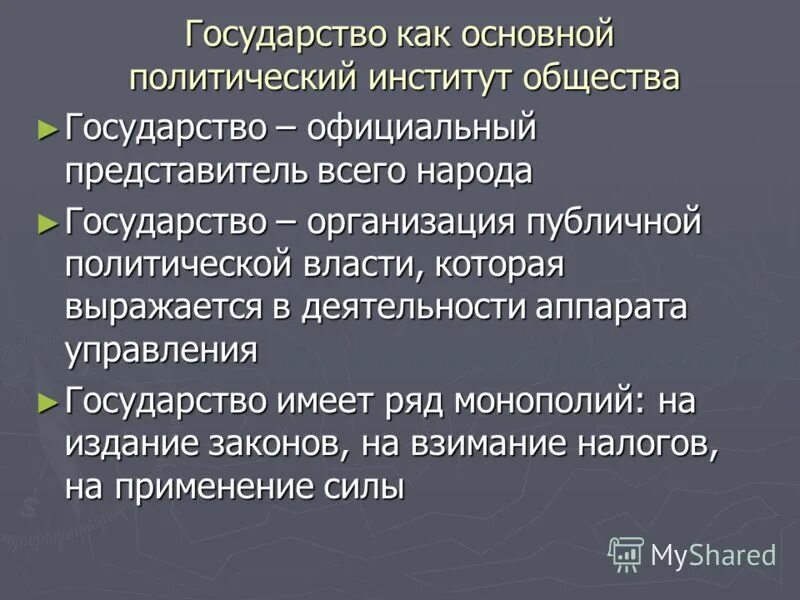 Государство как основной политический институт общества

► Государство – официальный представитель всего народа

► Государство – организация публичной политической власти, которая выражается в деятельности аппарата управления

► Государство имеет ряд монополий: на издание законов, на взимание налогов, на применение силы

MyShared